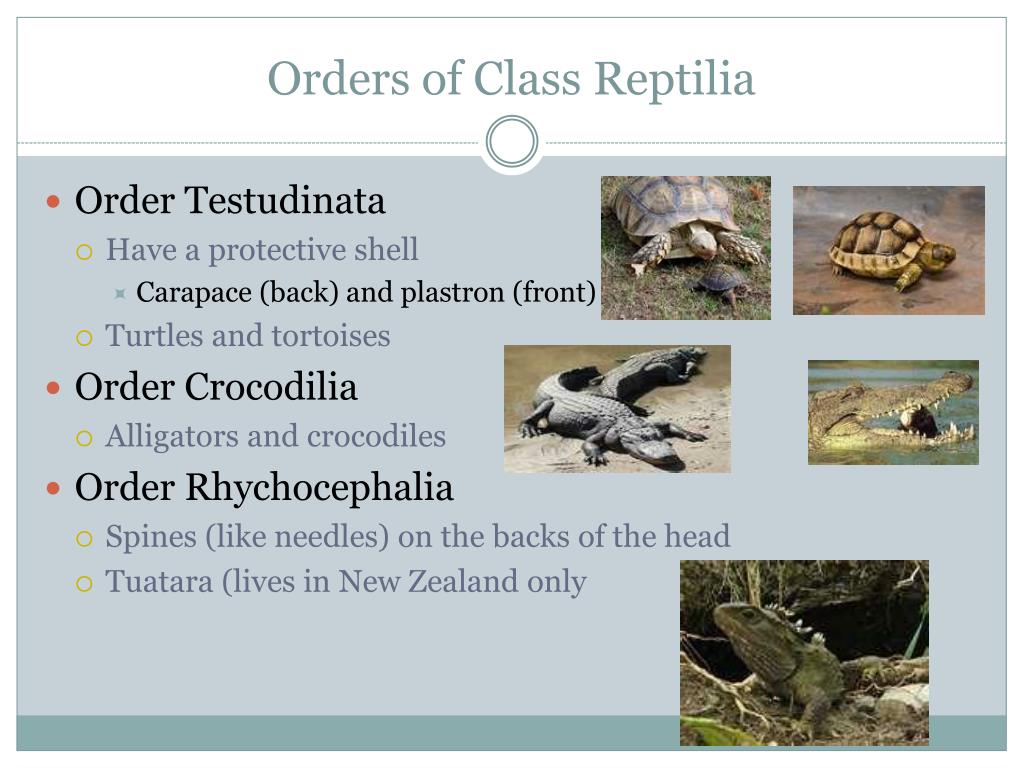 Orders of Class Reptilia

Order Testudinata
Have a protective shell
Carapace (back) and plastron (front)
Turtles and tortoises

Order Crocodilia
Alligators and crocodiles

Order Rhychocephalia
Spines (like needles) on the backs of the head
Tuatara (lives in New Zealand only